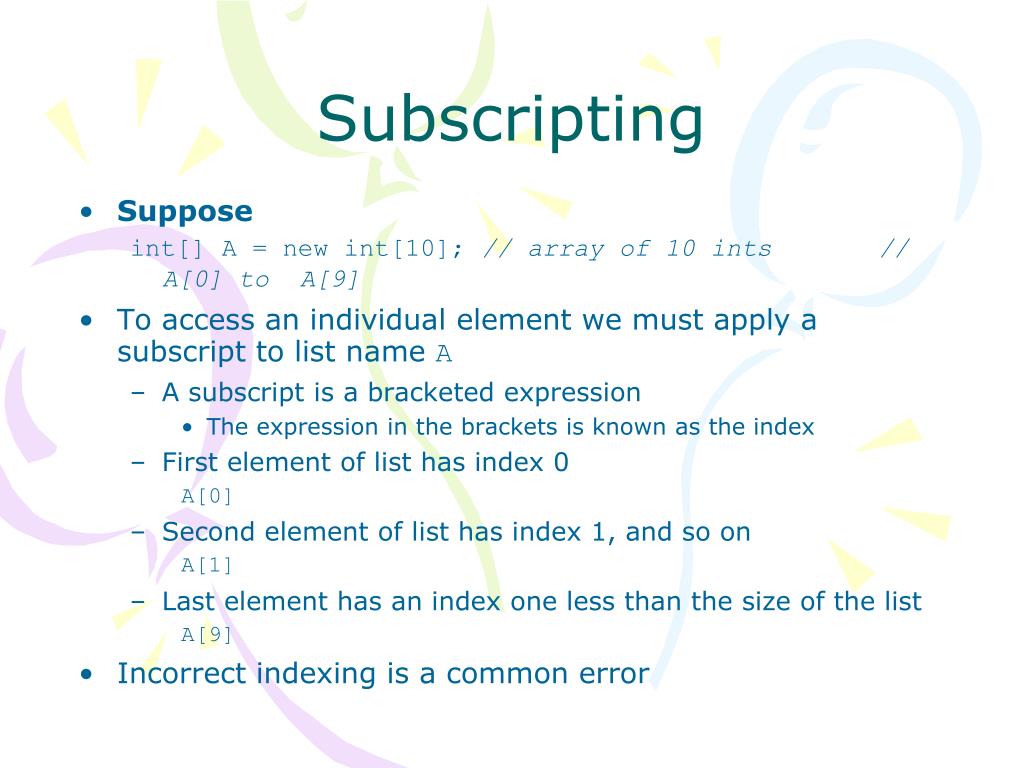 Subscripting

• Suppose
int[] A = new int[10]; // array of 10 ints // A[0] to A[9]

• To access an individual element we must apply a subscript to list name A
– A subscript is a bracketed expression
• The expression in the brackets is known as the index
– First element of list has index 0
A[0]
– Second element of list has index 1, and so on
A[1]
– Last element has an index one less than the size of the list
A[9]

• Incorrect indexing is a common error